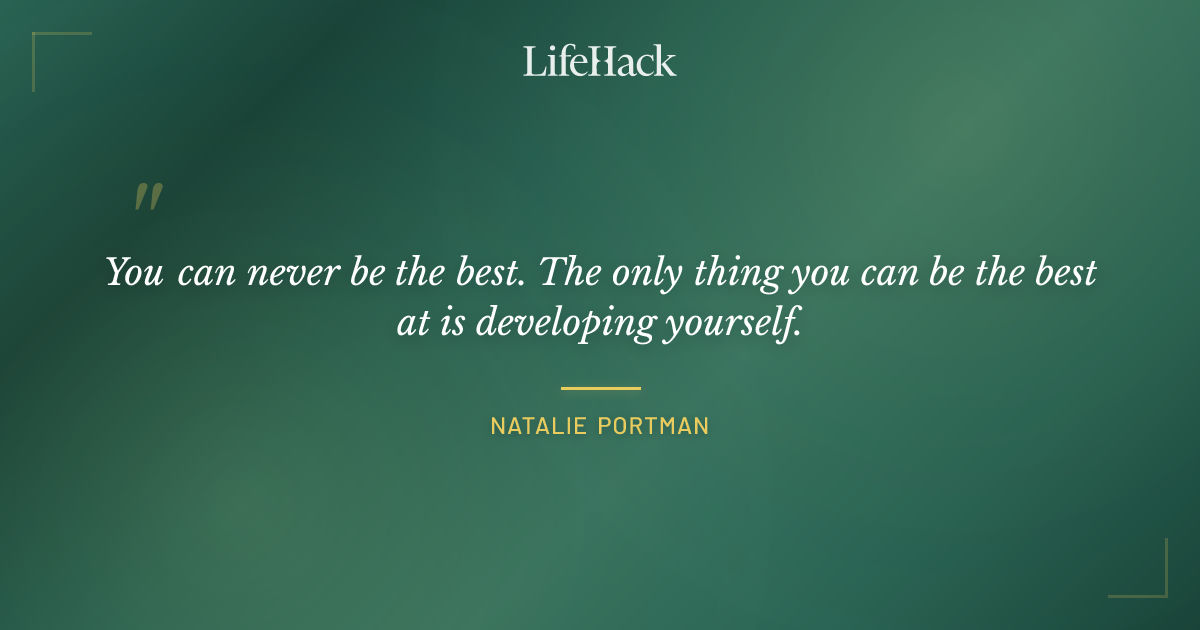 LifeHack

"

You can never be the best. The only thing you can be the best at is developing yourself.

NATALIE PORTMAN